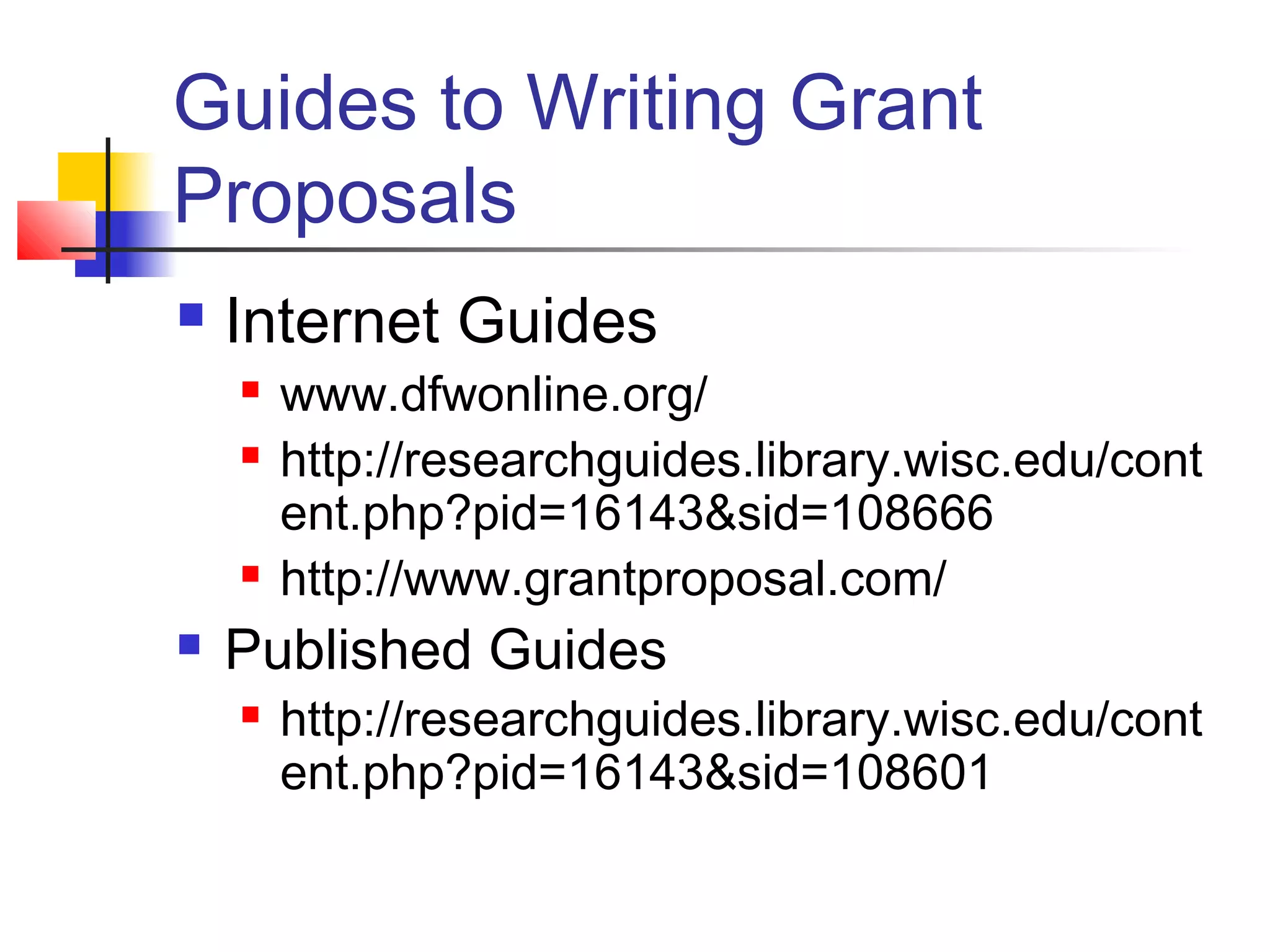 Guides to Writing Grant Proposals

- Internet Guides
  - www.dfwonline.org/
  - http://researchguides.library.wisc.edu/content.php?pid=16143&sid=108666
  - http://www.grantproposal.com/
- Published Guides
  - http://researchguides.library.wisc.edu/content.php?pid=16143&sid=108601